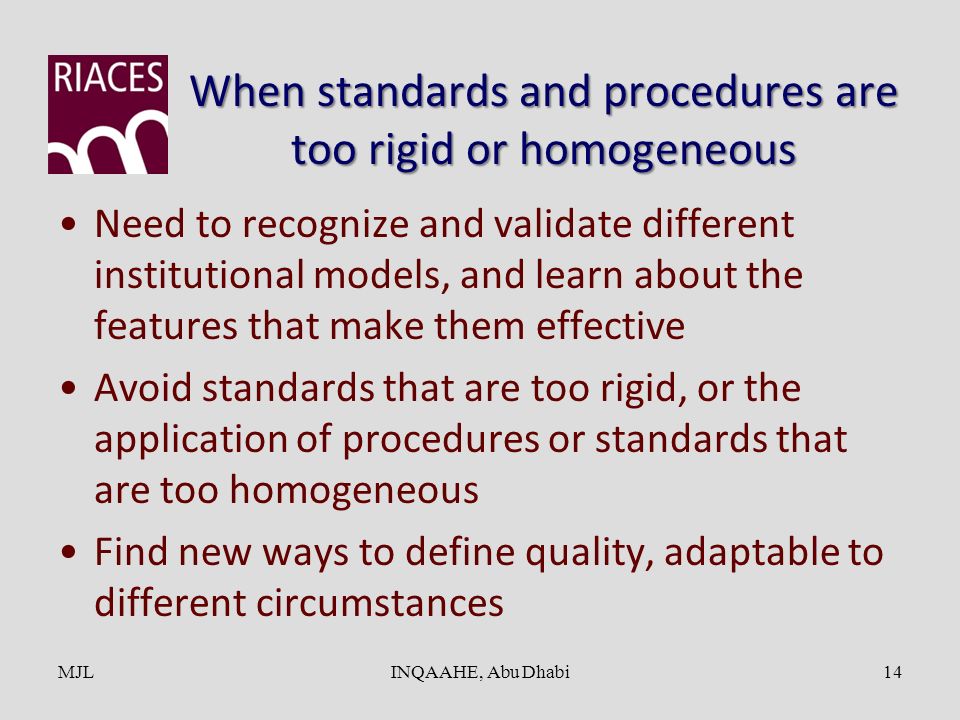 RIACES

When standards and procedures are too rigid or homogeneous

• Need to recognize and validate different institutional models, and learn about the features that make them effective

• Avoid standards that are too rigid, or the application of procedures or standards that are too homogeneous

• Find new ways to define quality, adaptable to different circumstances

MJL

INQAAHE, Abu Dhabi

14